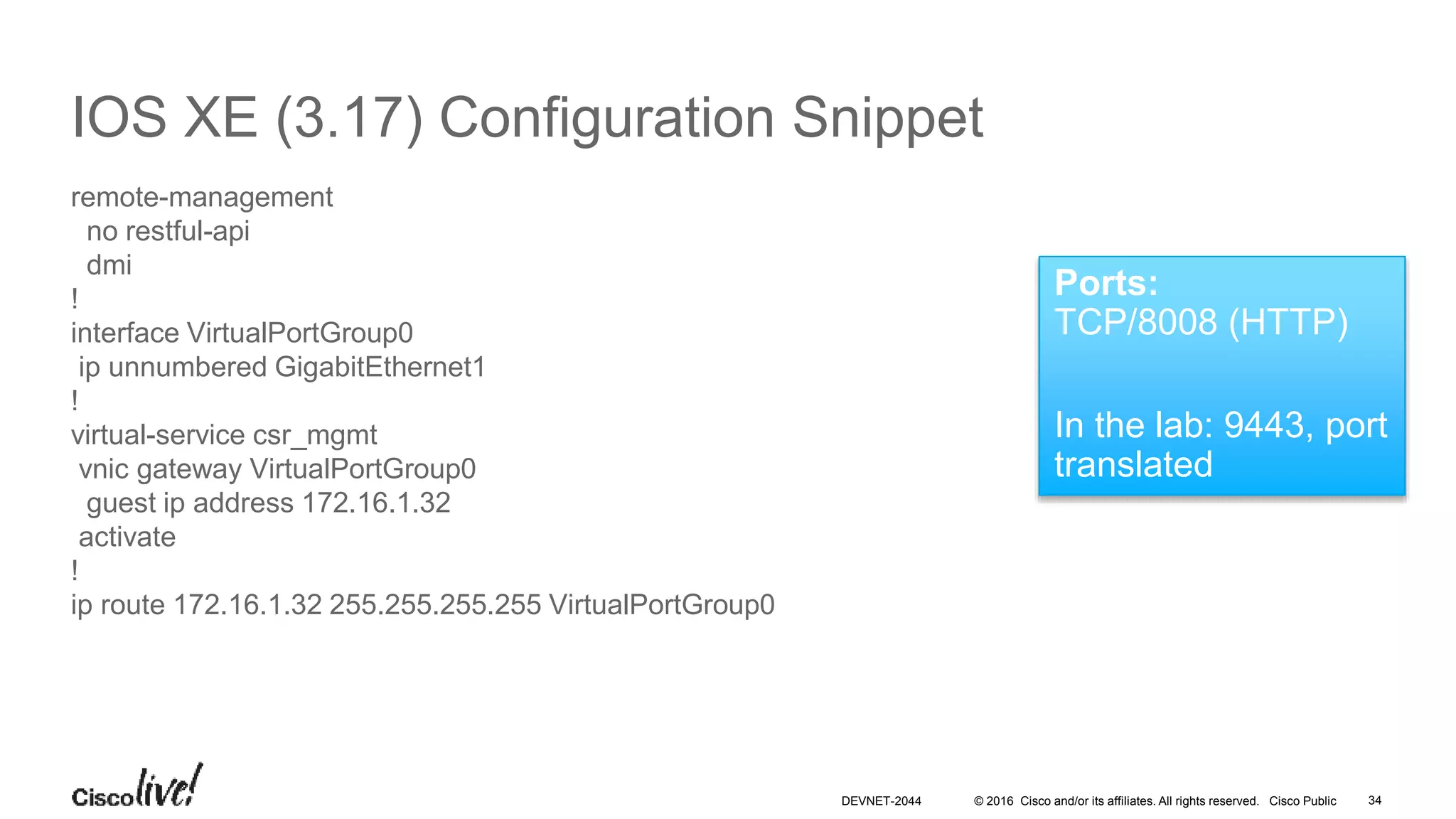 IOS XE (3.17) Configuration Snippet

remote-management
  no restful-api
  dmi
!
interface VirtualPortGroup0
 ip unnumbered GigabitEthernet1
!
virtual-service csr_mgmt
 vnic gateway VirtualPortGroup0
  guest ip address 172.16.1.32
 activate
!
ip route 172.16.1.32 255.255.255.255 VirtualPortGroup0

Ports:
TCP/8008 (HTTP)

In the lab: 9443, port translated

Cisco live!

DEVNET-2044 © 2016 Cisco and/or its affiliates. All rights reserved. Cisco Public 34